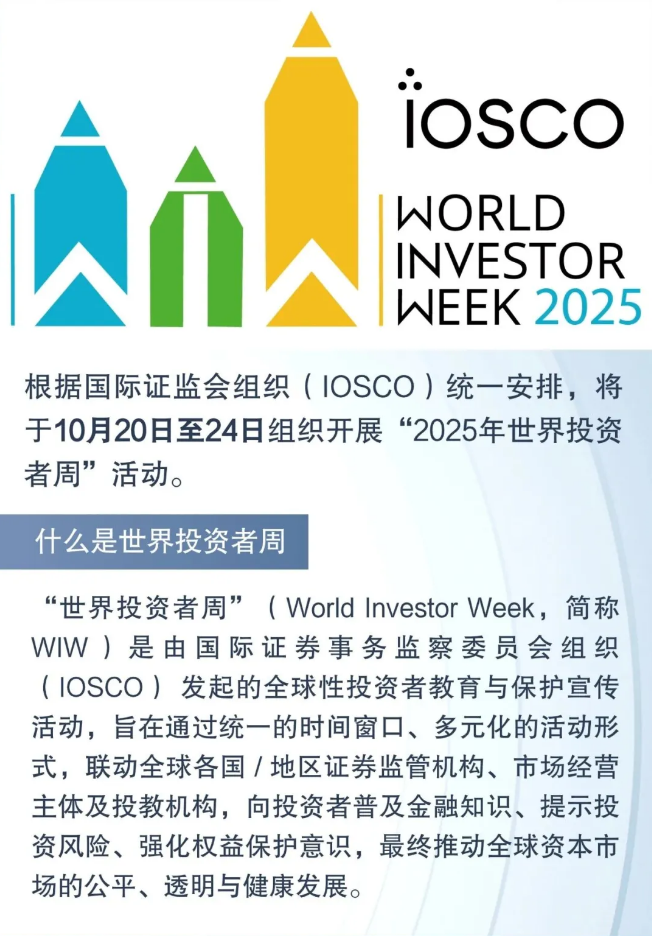 IOSCO

WORLD INVESTOR WEEK 2025

根据国际证监会组织（IOSCO）统一安排，将于10月20日至24日组织开展“2025年世界投资者周”活动。

什么是世界投资者周

“世界投资者周”（World Investor Week，简称WIW）是由国际证券事务监察委员会组织（IOSCO）发起的全球性投资者教育与保护宣传活动，旨在通过统一的时间窗口、多元化的活动形式，联动全球各国 / 地区证券监管机构、市场经营主体及投教机构，向投资者普及金融知识、提示投资风险、强化权益保护意识，最终推动全球资本市场的公平、透明与健康发展。